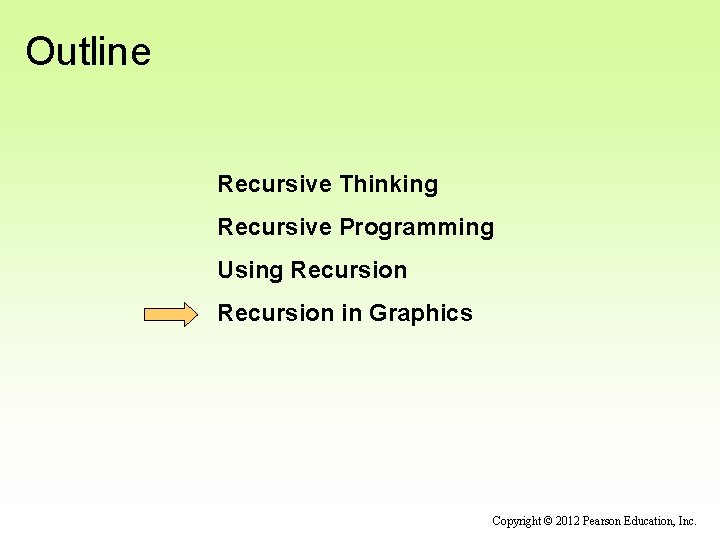 Outline

Recursive Thinking

Recursive Programming

Using Recursion

Recursion in Graphics

Copyright © 2012 Pearson Education, Inc.